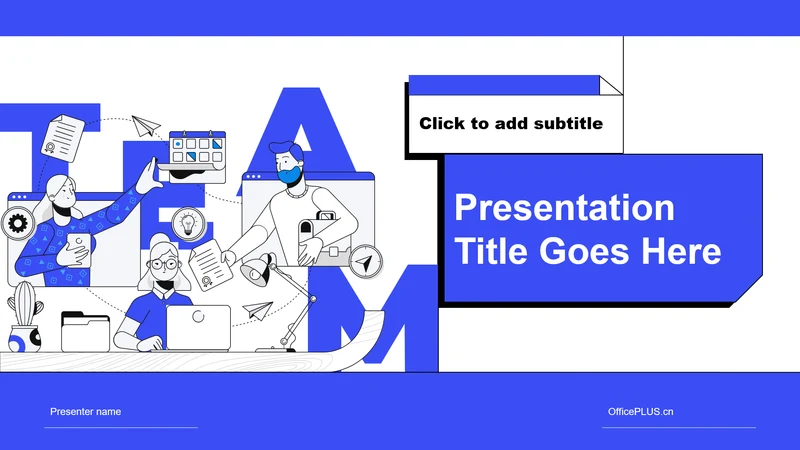 TEAM

Click to add subtitle

Presentation Title Goes Here

Presenter name

OfficePLUS.cn